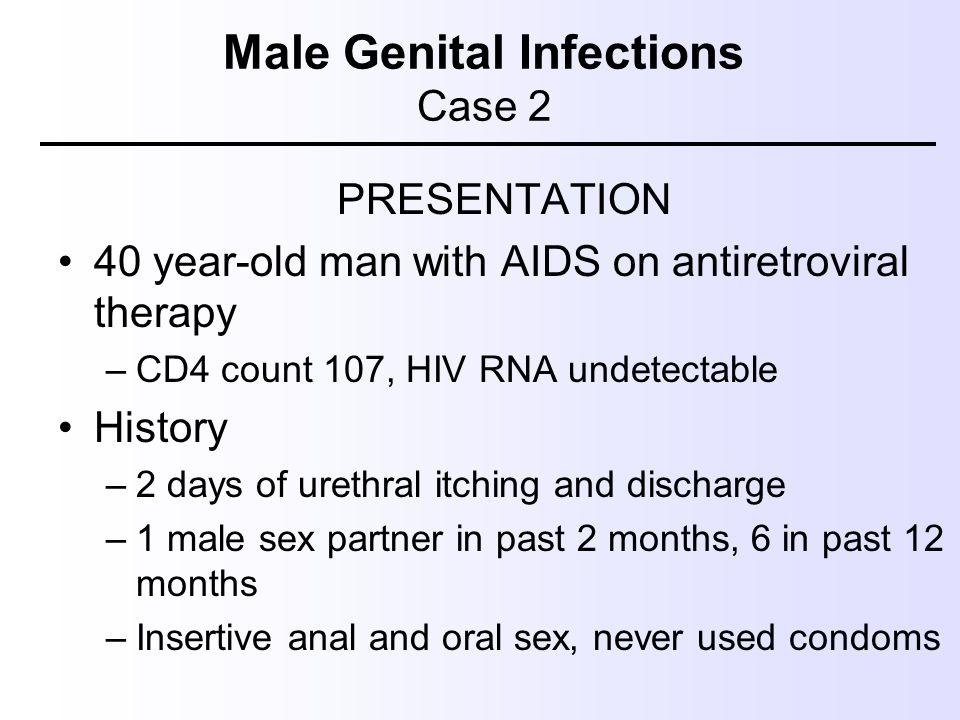 Male Genital Infections
Case 2

PRESENTATION

• 40 year-old man with AIDS on antiretroviral therapy
– CD4 count 107, HIV RNA undetectable
• History
– 2 days of urethral itching and discharge
– 1 male sex partner in past 2 months, 6 in past 12 months
– Insertive anal and oral sex, never used condoms